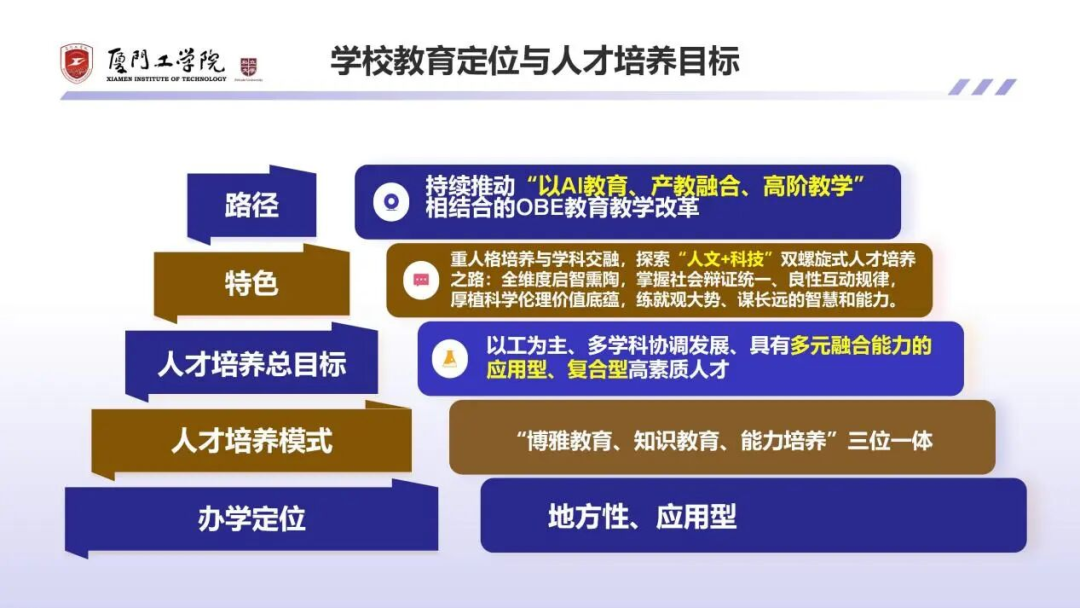 厦門工学院
XIAMEN INSTITUTE OF TECHNOLOGY

学校教育定位与人才培养目标

路径

持续推动“以AI教育、产教融合、高阶教学”相结合的OBE教育教学改革

特色

重人格培养与学科交融，探索“人文+科技”双螺旋式人才培养之路：全维度启智熏陶，掌握社会辩证统一、良性互动规律，厚植科学伦理价值底蕴，练就观大势、谋长远的智慧和能力。

人才培养总目标

以工为主、多学科协调发展、具有多元融合能力的应用型、复合型高素质人才

人才培养模式

“博雅教育、知识教育、能力培养”三位一体

办学定位

地方性、应用型